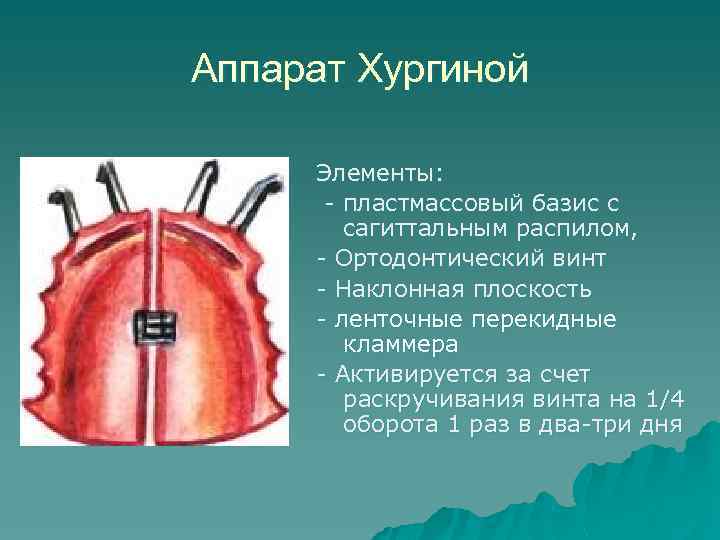 Аппарат Хургиной

Элементы:
- пластмассовый базис с сагиттальным распилом,
- Ортодонтический винт
- Наклонная плоскость
- ленточные перекидные кламмера
- Активируется за счет раскручивания винта на 1/4 оборота 1 раз в два-три дня